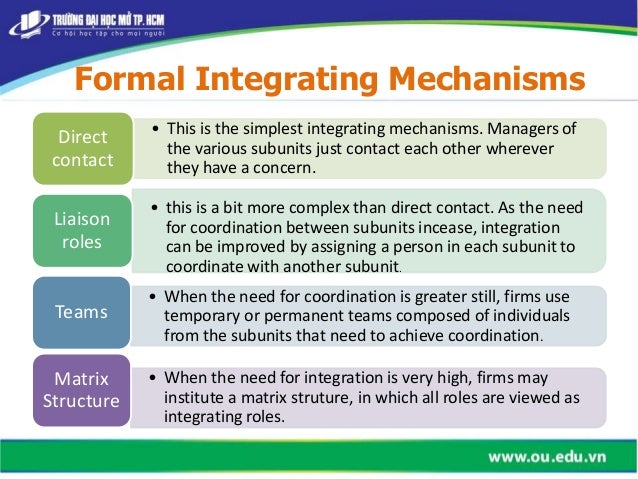 TRƯỜNG ĐẠI HỌC MỞ TP. HCM
Cơ hội học tập cho mọi người

Formal Integrating Mechanisms

Direct contact

• This is the simplest integrating mechanisms. Managers of the various subunits just contact each other wherever they have a concern.

Liaison roles

• this is a bit more complex than direct contact. As the need for coordination between subunits incease, integration can be improved by assigning a person in each subunit to coordinate with another subunit.

Teams

• When the need for coordination is greater still, firms use temporary or permanent teams composed of individuals from the subunits that need to achieve coordination.

Matrix Structure

• When the need for integration is very high, firms may institute a matrix struture, in which all roles are viewed as integrating roles.

www.ou.edu.vn